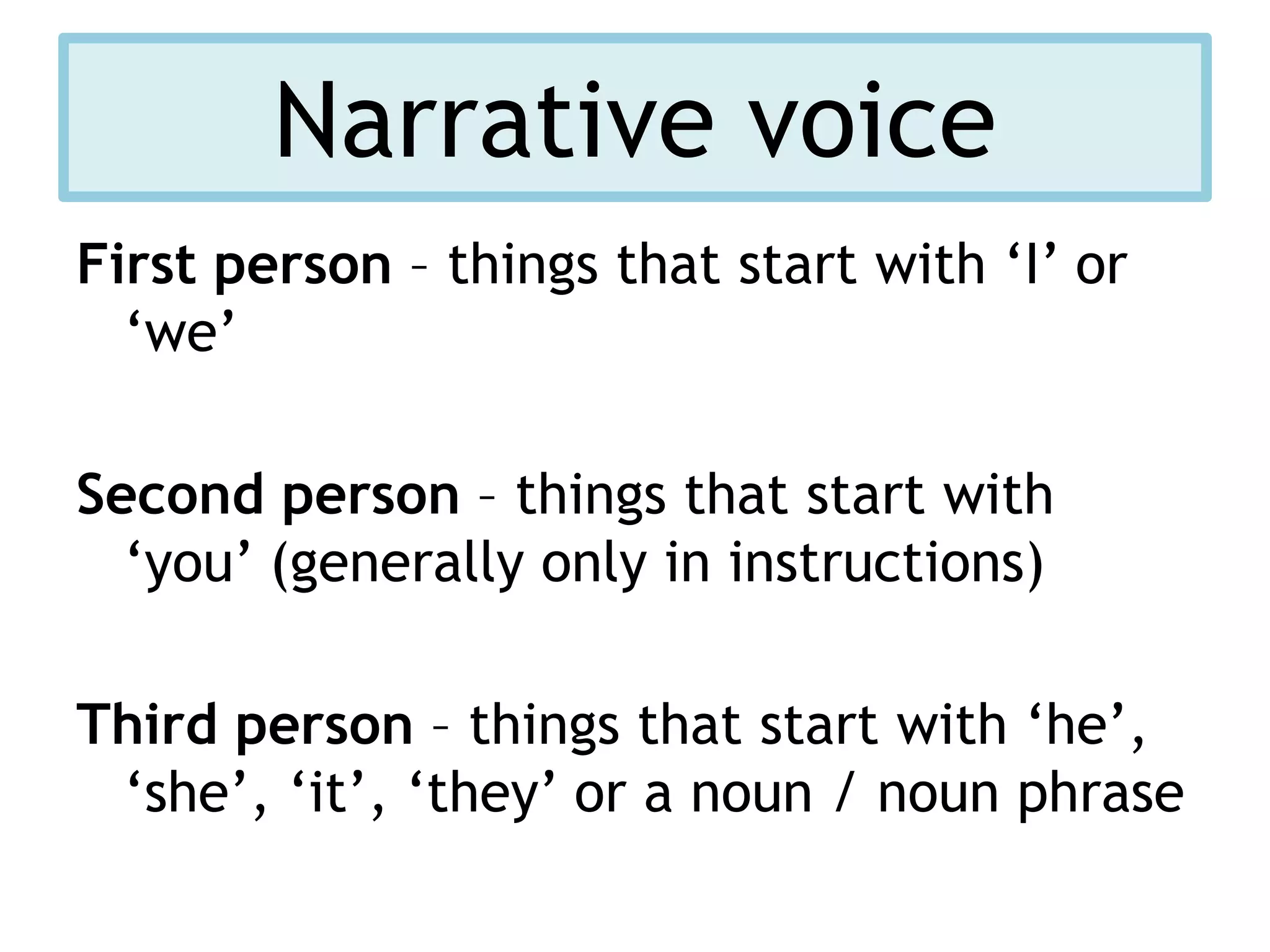 Narrative voice

First person – things that start with ‘I’ or ‘we’

Second person – things that start with ‘you’ (generally only in instructions)

Third person – things that start with ‘he’, ‘she’, ‘it’, ‘they’ or a noun / noun phrase